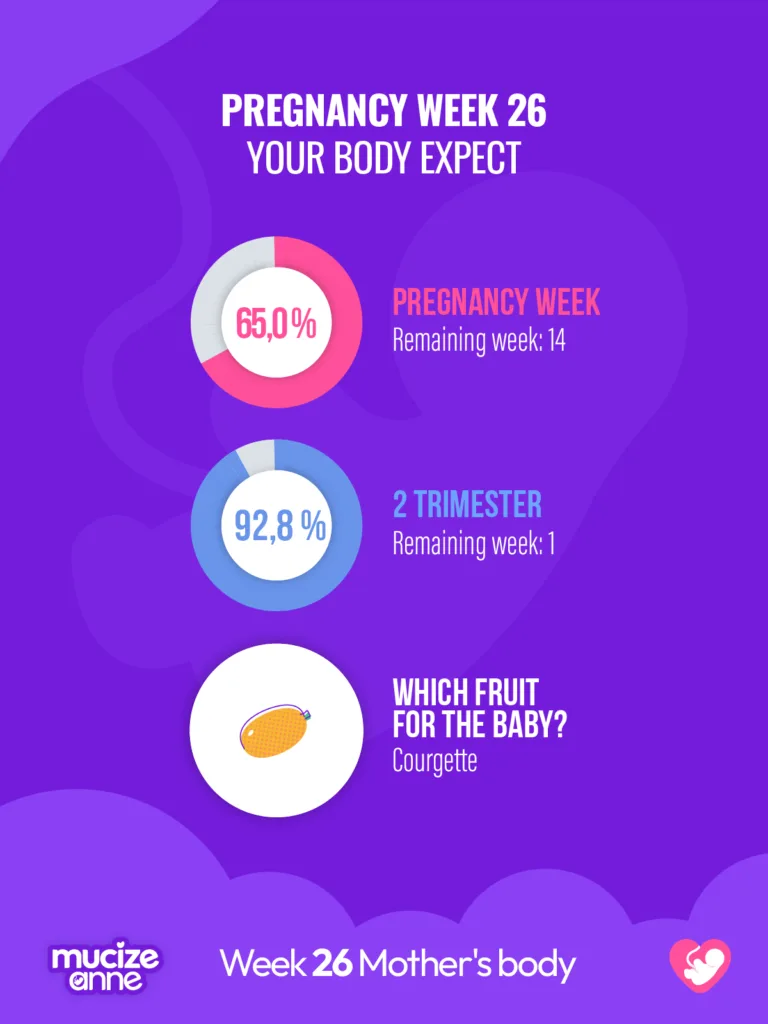 PREGNANCY WEEK 26
YOUR BODY EXPECT

65,0 %

PREGNANCY WEEK
Remaining week: 14

92,8 %

2 TRIMESTER
Remaining week: 1

WHICH FRUIT FOR THE BABY?
Courgette

mucize anne

Week 26 Mother's body